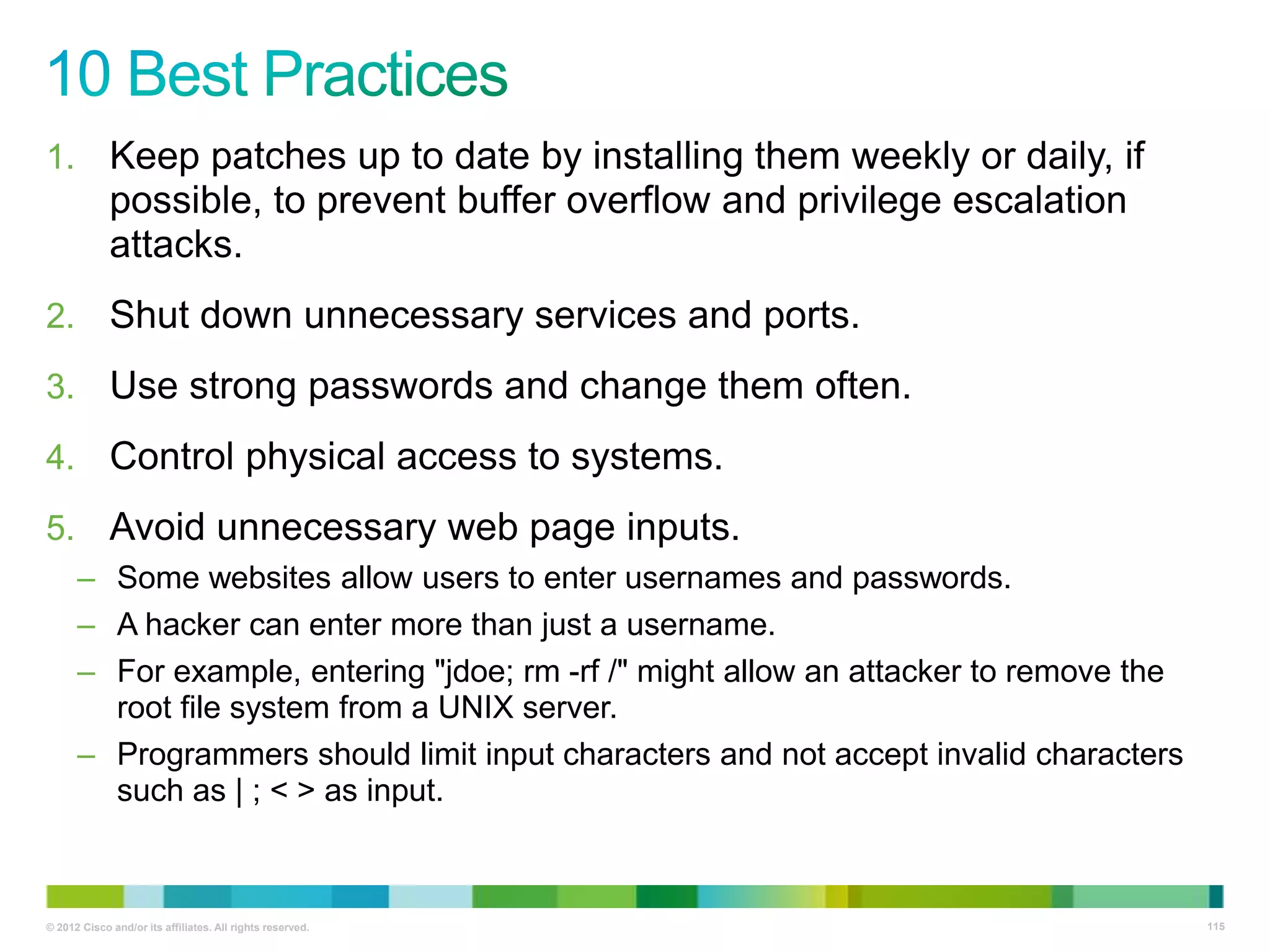 10 Best Practices

1. Keep patches up to date by installing them weekly or daily, if possible, to prevent buffer overflow and privilege escalation attacks.

2. Shut down unnecessary services and ports.

3. Use strong passwords and change them often.

4. Control physical access to systems.

5. Avoid unnecessary web page inputs.

– Some websites allow users to enter usernames and passwords.

– A hacker can enter more than just a username.

– For example, entering "jdoe; rm -rf /" might allow an attacker to remove the root file system from a UNIX server.

– Programmers should limit input characters and not accept invalid characters such as | ; < > as input.

© 2012 Cisco and/or its affiliates. All rights reserved.

115